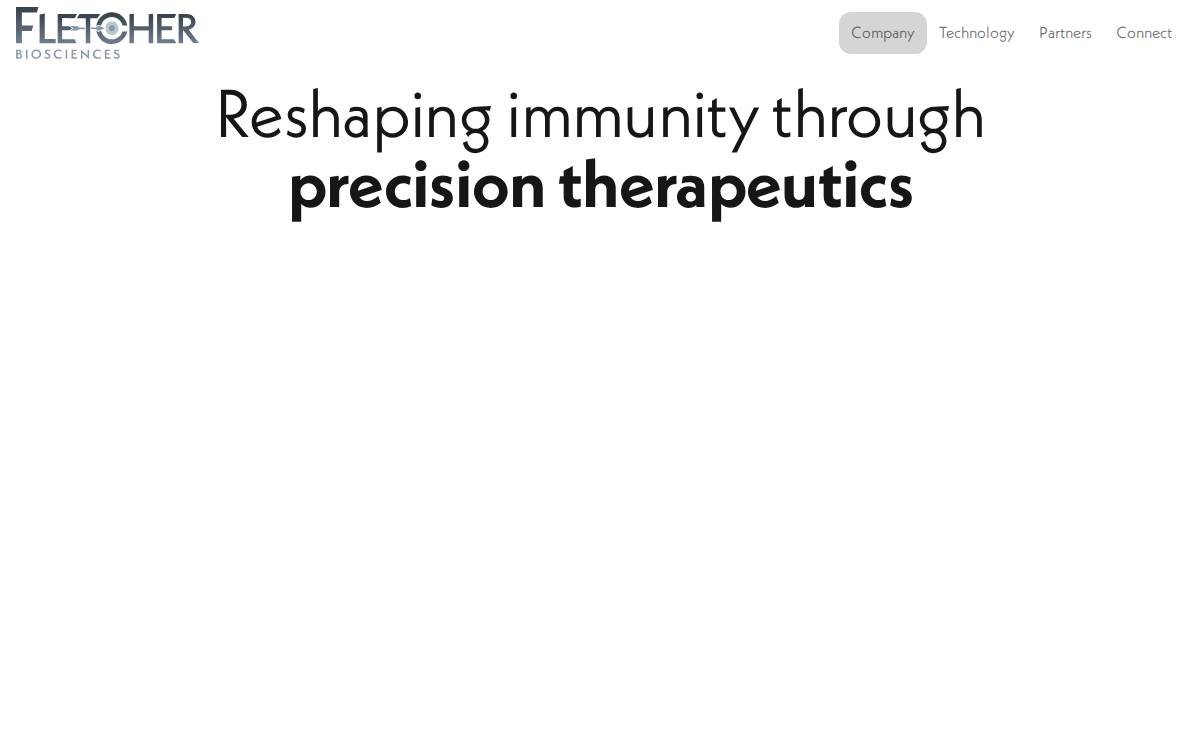 FLETCHER
BIOSCIENCES

Company Technology Partners Connect

Reshaping immunity through
**precision therapeutics**